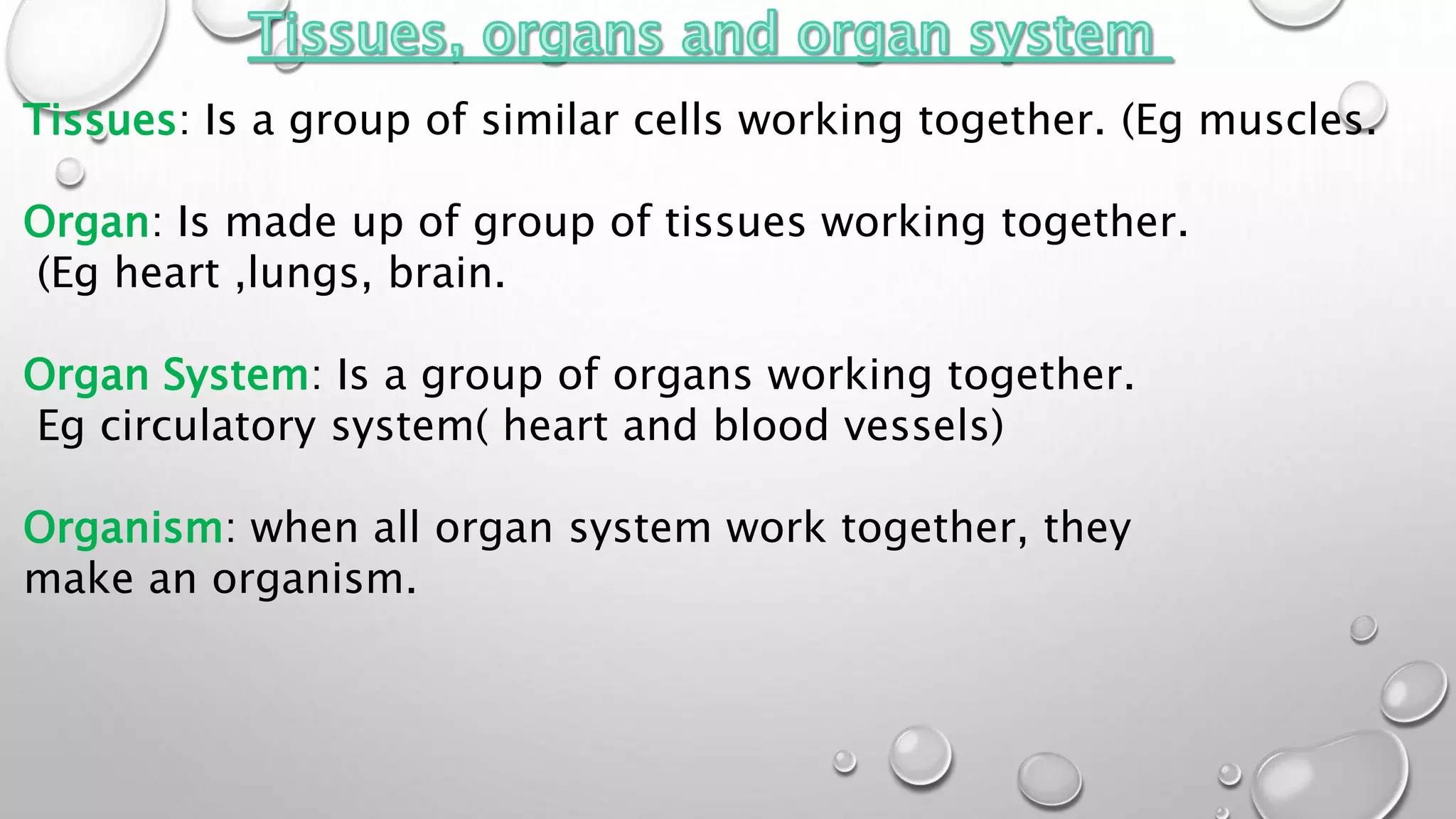 Tissues, organs and organ system

Tissues: Is a group of similar cells working together. (Eg muscles.

Organ: Is made up of group of tissues working together. (Eg heart ,lungs, brain.

Organ System: Is a group of organs working together. Eg circulatory system( heart and blood vessels)

Organism: when all organ system work together, they make an organism.